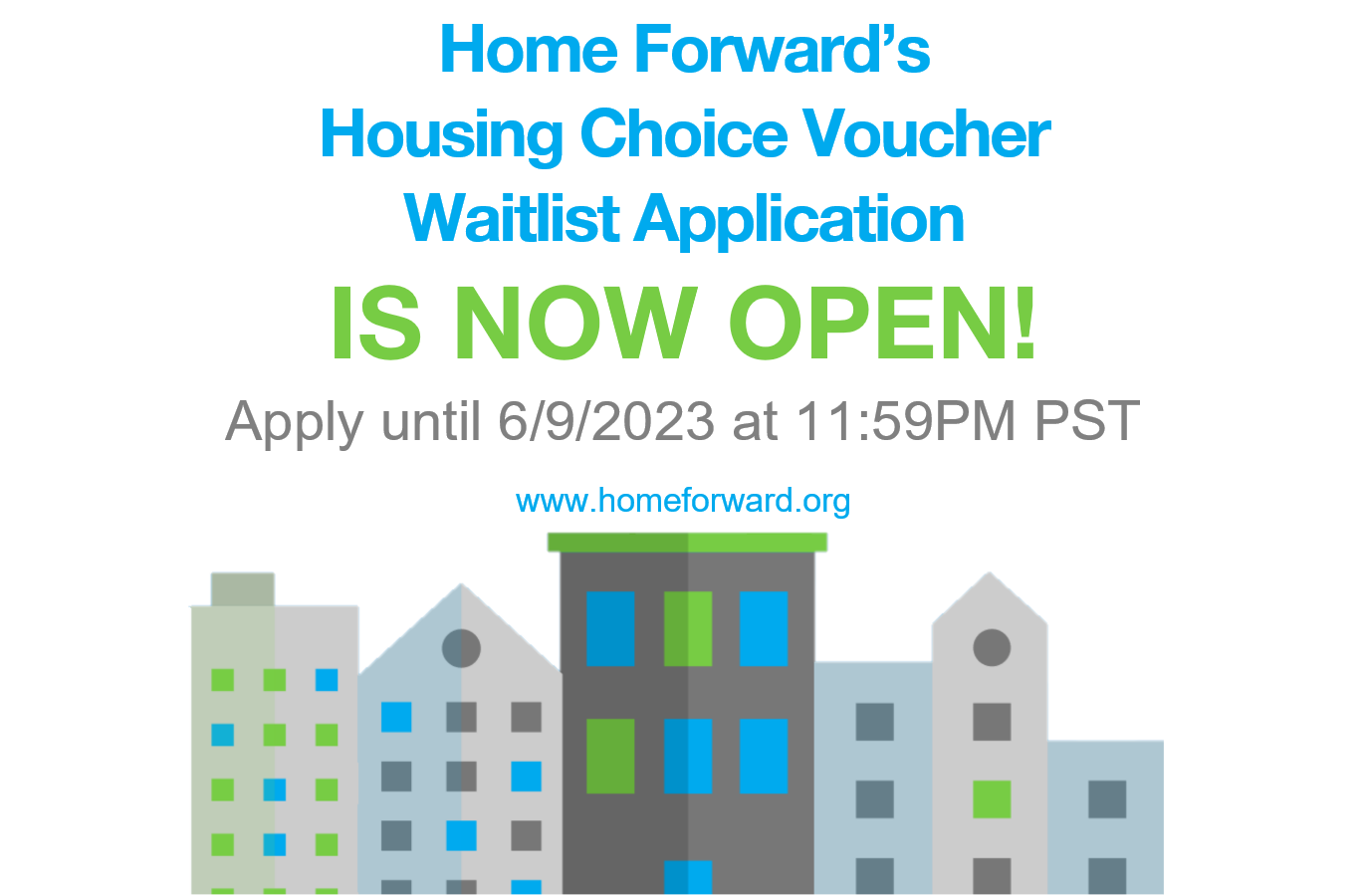 Home Forward's
Housing Choice Voucher
Waitlist Application

IS NOW OPEN!

Apply until 6/9/2023 at 11:59PM PST

www.homeforward.org